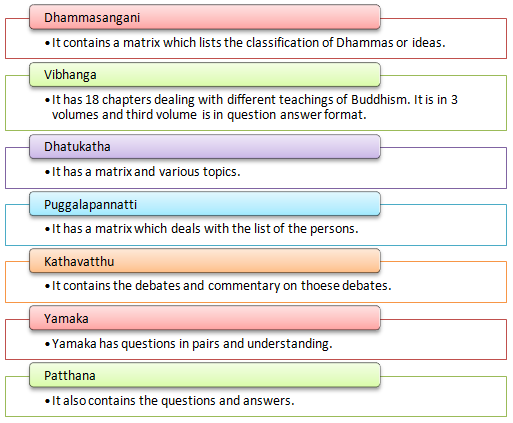 Dhammasangani

• It contains a matrix which lists the classification of Dhammas or ideas.

Vibhanga

• It has 18 chapters dealing with different teachings of Buddhism. It is in 3 volumes and third volume is in question answer format.

Dhatukatha

• It has a matrix and various topics.

Puggalapannatti

• It has a matrix which deals with the list of the persons.

Kathavatthu

• It contains the debates and commentary on thoese debates.

Yamaka

• Yamaka has questions in pairs and understanding.

Patthana

• It also contains the questions and answers.